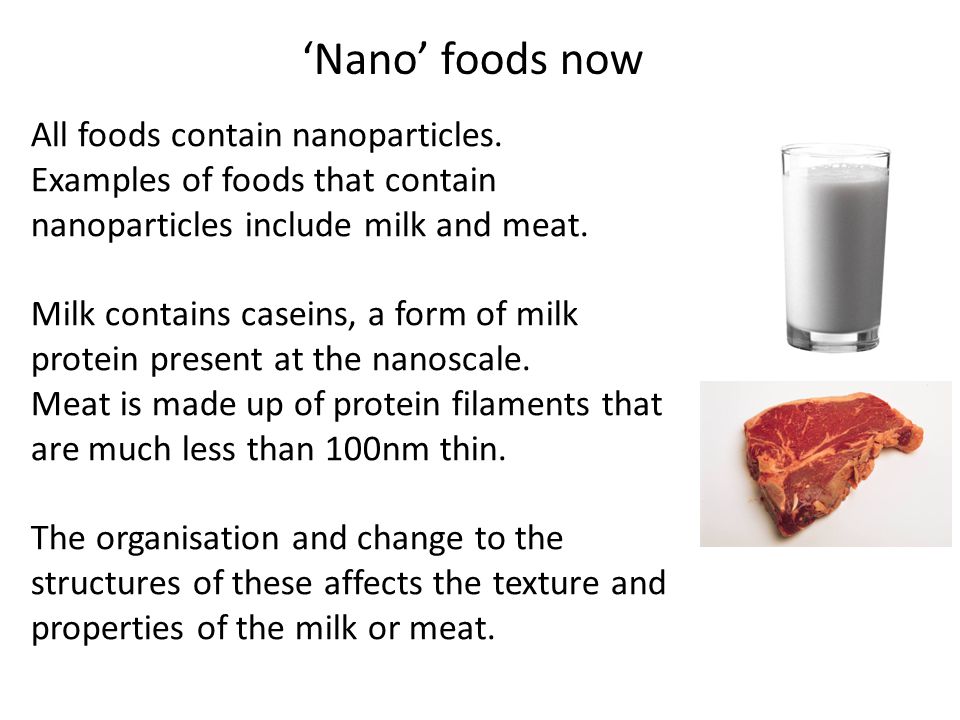 ‘Nano’ foods now

All foods contain nanoparticles. Examples of foods that contain nanoparticles include milk and meat.

Milk contains caseins, a form of milk protein present at the nanoscale. Meat is made up of protein filaments that are much less than 100nm thin.

The organisation and change to the structures of these affects the texture and properties of the milk or meat.